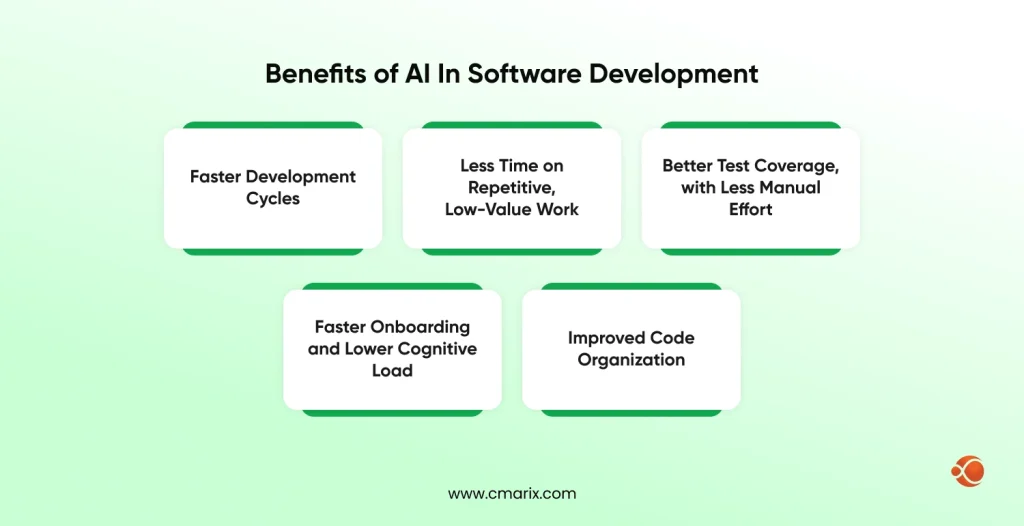 Benefits of AI In Software Development

Faster Development Cycles

Less Time on Repetitive, Low-Value Work

Better Test Coverage, with Less Manual Effort

Faster Onboarding and Lower Cognitive Load

Improved Code Organization

www.cmarix.com